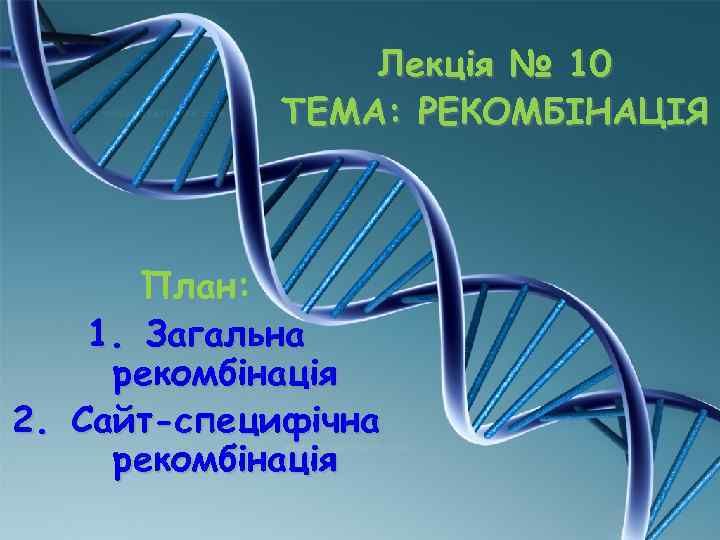 Лекція № 10
ТЕМА: РЕКОМБІНАЦІЯ

План:
1. Загальна рекомбінація
2. Сайт-специфічна рекомбінація